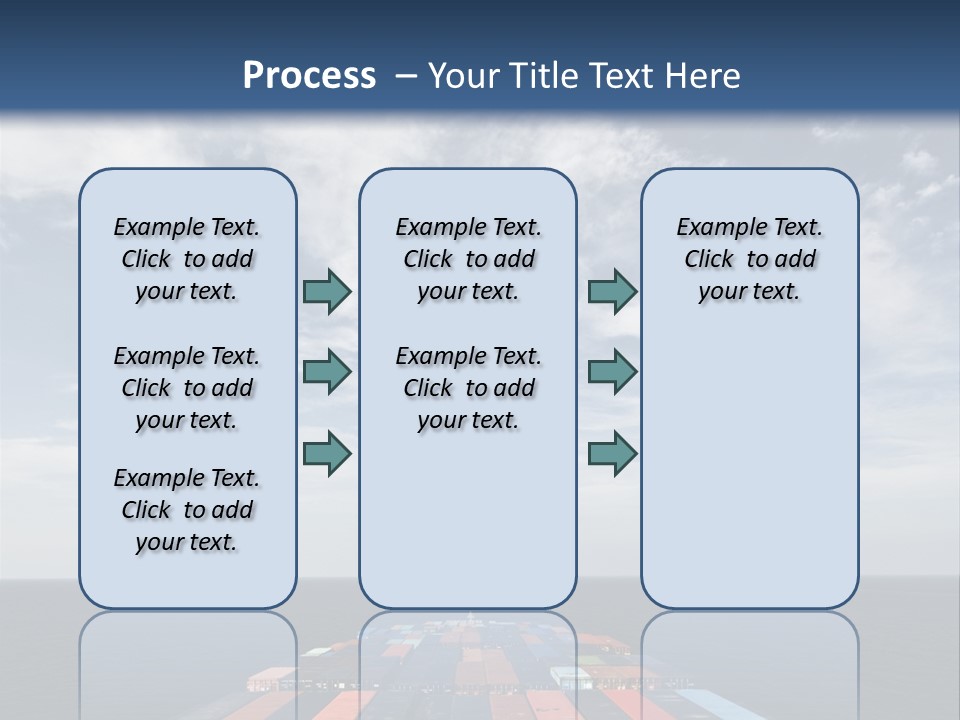 Process – Your Title Text Here

Example Text. Click to add your text.

Example Text. Click to add your text.

Example Text. Click to add your text.

Example Text. Click to add your text.

Example Text. Click to add your text.

Example Text. Click to add your text.